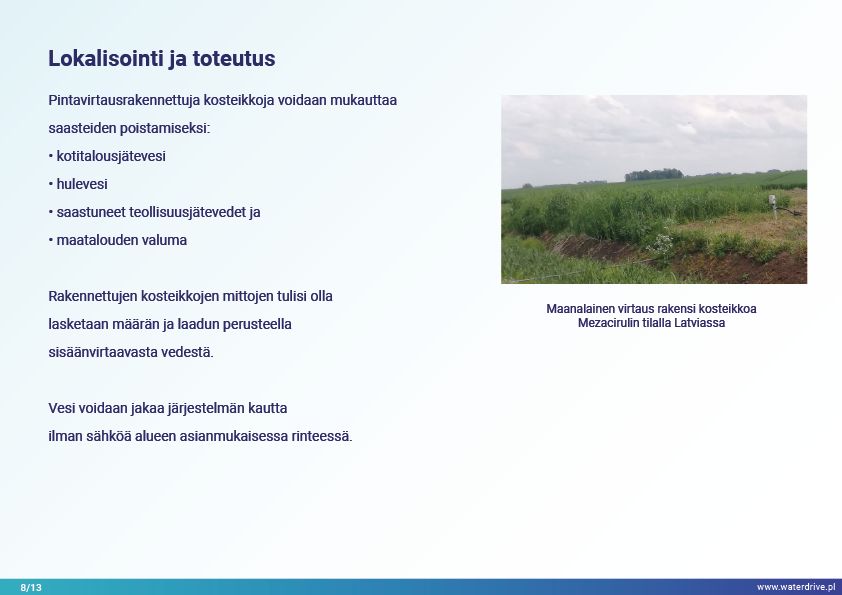 Lokalisointi ja toteutus

Pintavirtausrakennettuja kosteikkoja voidaan mukauttaa saasteiden poistamiseksi:
• kotitalousjätevesi
• hulevesi
• saastuneet teollisuusjätevedet ja
• maatalouden valuma

Rakennettujen kosteikkojen mittojen tulisi olla lasketaan määrän ja laadun perusteella sisäänvirtaavasta vedestä.

Vesi voidaan jakaa järjestelmän kautta ilman sähköä alueen asianmukaisessa rinteessä.

Maanalainen virtaus rakensi kosteikkoa Mezacirulin tilalla Latviassa

8/13

www.waterdrive.pl